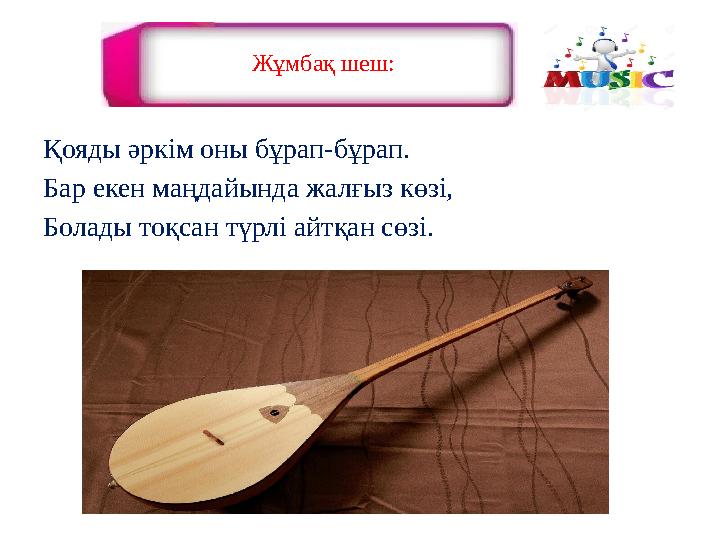 Жұмбақ шеш:

MUSIC

Қояды әркім оны бұрап-бұрап.
Бар екен маңдайында жалғыз көзі,
Болады тоқсан түрлі айтқан сөзі.